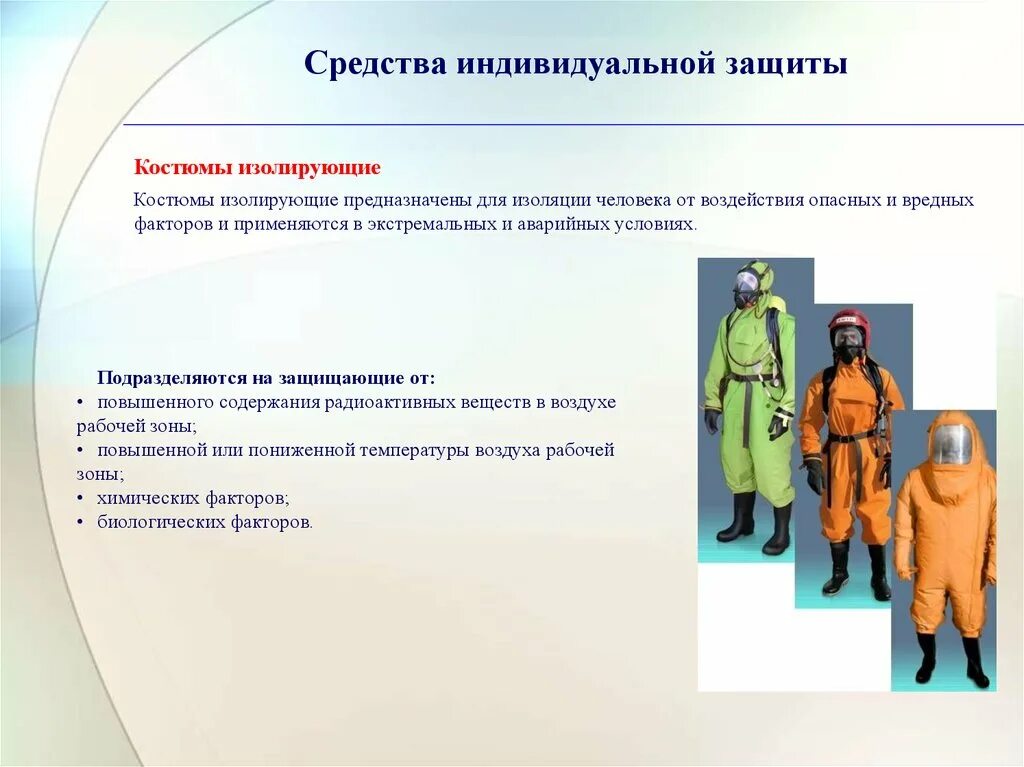 Средства индивидуальной защиты

Костюмы изолирующие

Костюмы изолирующие предназначены для изоляции человека от воздействия опасных и вредных факторов и применяются в экстремальных и аварийных условиях.

Подразделяются на защищающие от:
• повышенного содержания радиоактивных веществ в воздухе рабочей зоны;
• повышенной или пониженной температуры воздуха рабочей зоны;
• химических факторов;
• биологических факторов.